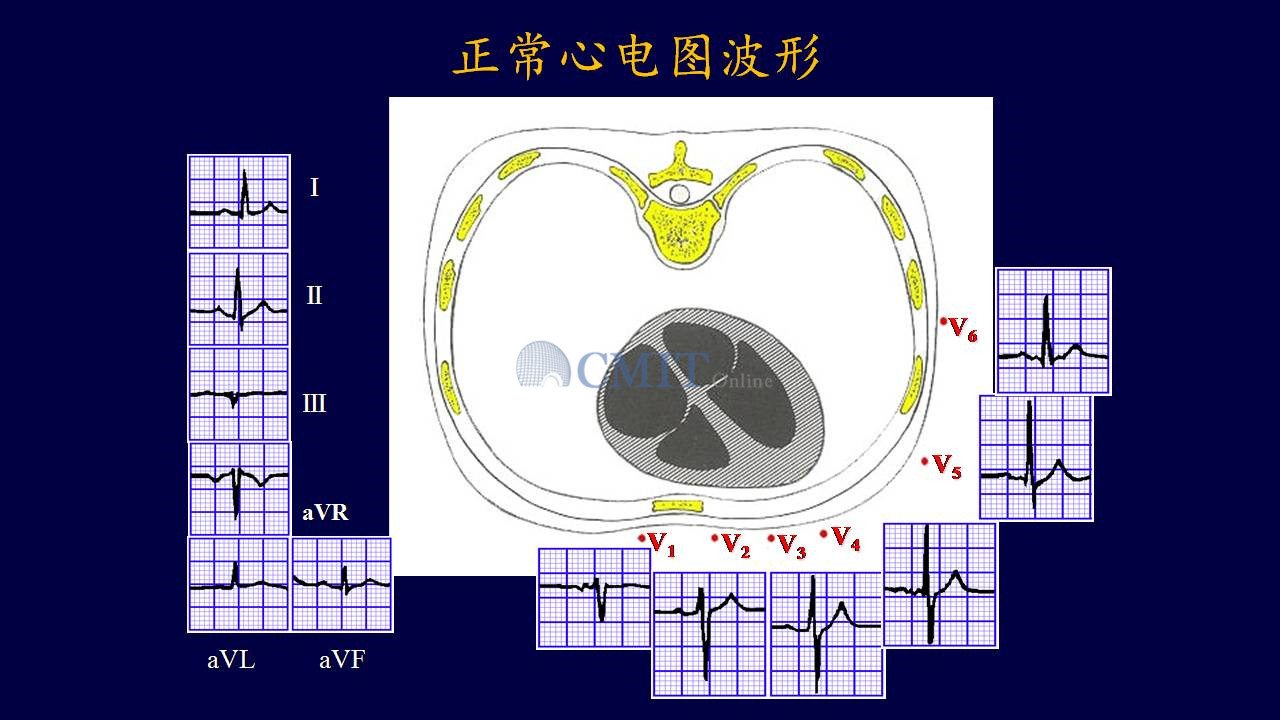 正常心电图波形

I

II

III

aVR

aVL

aVF

CMIT Online

$V_6$

$V_5$

$V_1$

$V_2$

$V_3$

$V_4$